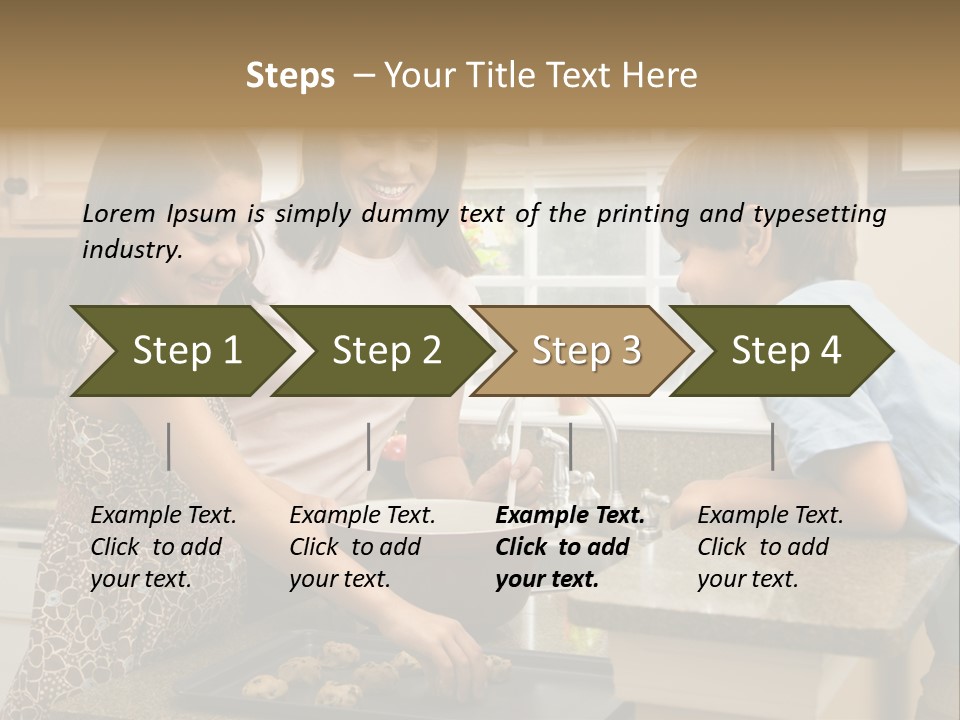 Steps – Your Title Text Here

Lorem Ipsum is simply dummy text of the printing and typesetting industry.

Step 1

Step 2

Step 3

Step 4

Example Text. Click to add your text.

Example Text. Click to add your text.

Example Text. Click to add your text.

Example Text. Click to add your text.